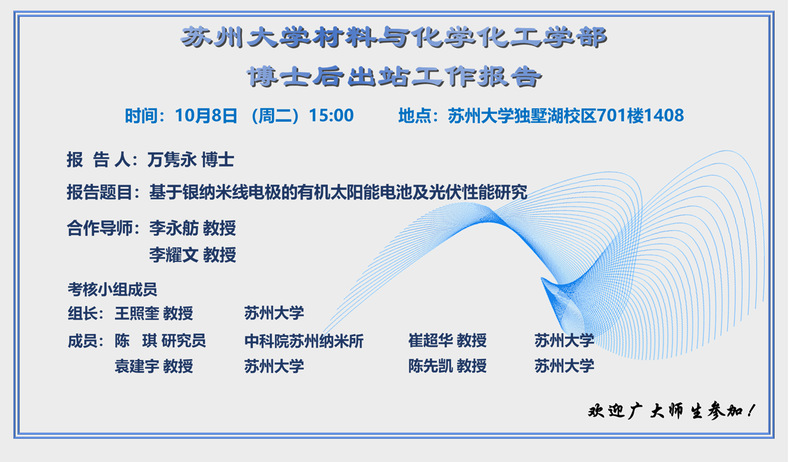 苏州大学材料与化学化工学部
博士后出站工作报告

时间：10月8日 （周二）15:00　　地点：苏州大学独墅湖校区701楼1408

报 告 人：万隽永 博士

报告题目：基于银纳米线电极的有机太阳能电池及光伏性能研究

合作导师：李永舫 教授
李耀文 教授

考核小组成员
组长：王照奎 教授　苏州大学
成员：陈 琪 研究员　中科院苏州纳米所　崔超华 教授　苏州大学
袁建宇 教授　苏州大学　陈先凯 教授　苏州大学

欢迎广大师生参加！